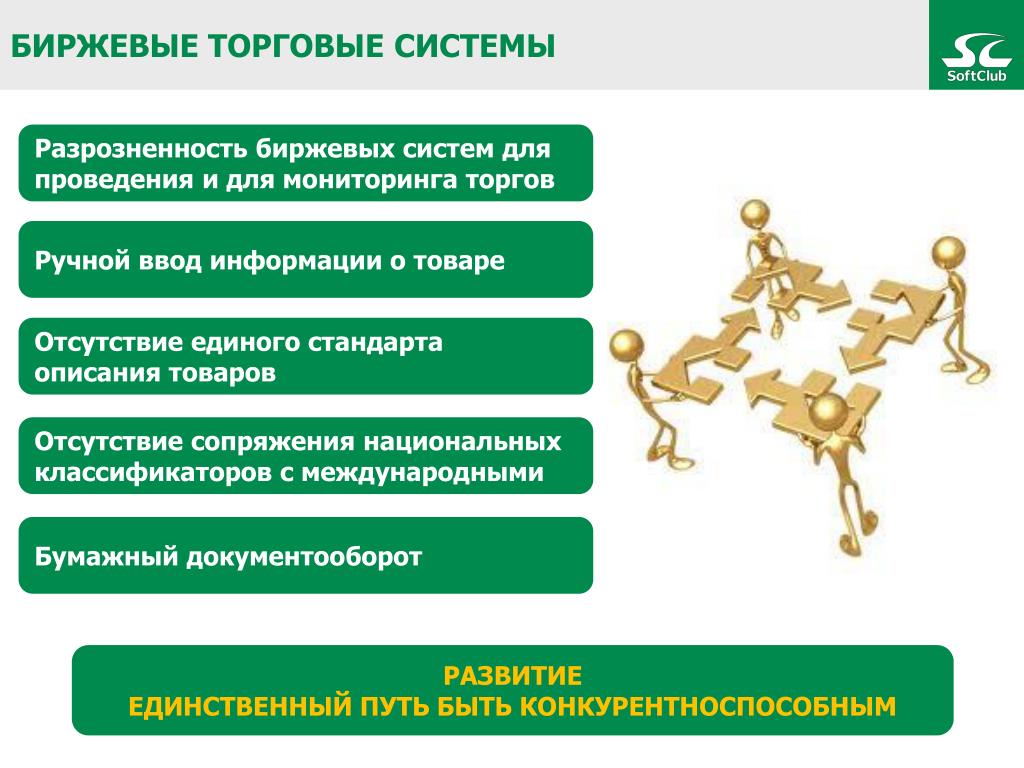 БИРЖЕВЫЕ ТОРГОВЫЕ СИСТЕМЫ

SC
SoftClub

Разрозненность биржевых систем для проведения и для мониторинга торгов

Ручной ввод информации о товаре

Отсутствие единого стандарта описания товаров

Отсутствие сопряжения национальных классификаторов с международными

Бумажный документооборот

РАЗВИТИЕ
ЕДИНСТВЕННЫЙ ПУТЬ БЫТЬ КОНКУРЕНТНОСПОСОБНЫМ